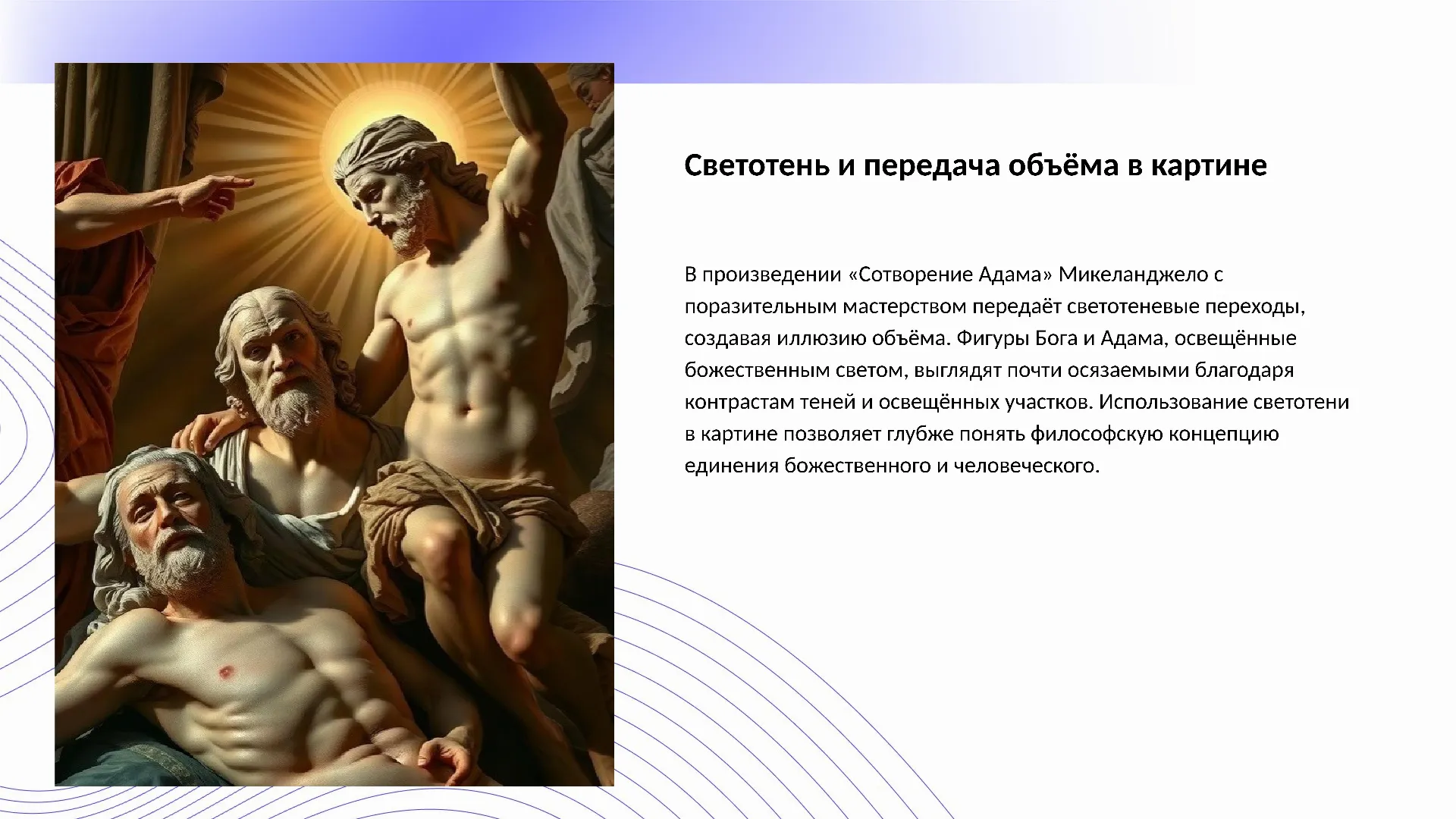 Светотень и передача объёма в картине

В произведении «Сотворение Адама» Микеланджело с поразительным мастерством передаёт светотеневые переходы, создавая иллюзию объёма. Фигуры Бога и Адама, освещённые божественным светом, выглядят почти осязаемыми благодаря контрастам теней и освещённых участков. Использование светотени в картине позволяет глубже понять философскую концепцию единения божественного и человеческого.